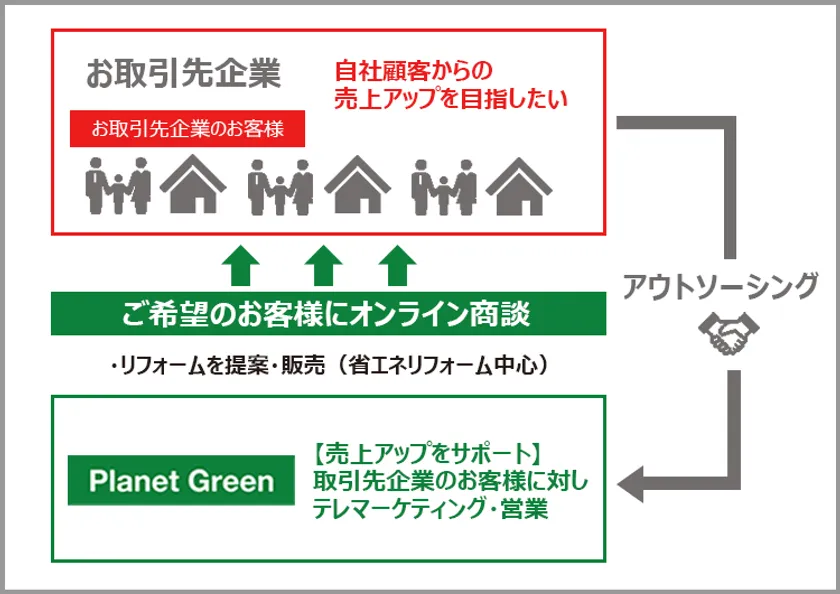 お取引先企業

自社顧客からの
売上アップを目指したい

お取引先企業のお客様

アウトソーシング

ご希望のお客様にオンライン商談

・リフォームを提案・販売（省エネリフォーム中心）

Planet Green

【売上アップをサポート】
取引先企業のお客様に対し
テレマーケティング・営業